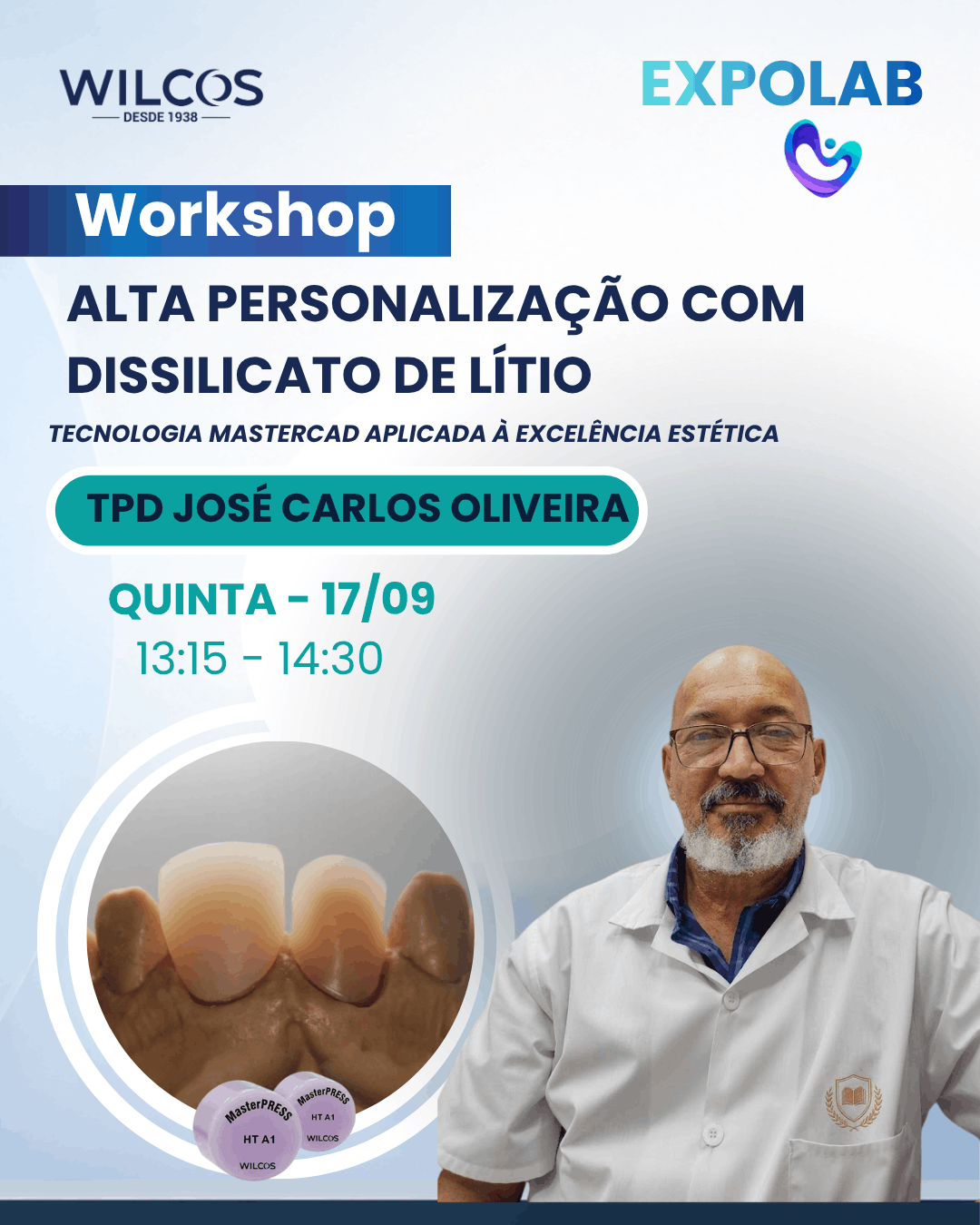 WILCOS
DESDE 1938

EXPOLAB

Workshop

ALTA PERSONALIZAÇÃO COM DISSILICATO DE LÍTIO

TECNOLOGIA MASTERCAD APLICADA À EXCELÊNCIA ESTÉTICA

TPD JOSÉ CARLOS OLIVEIRA

QUINTA - 17/09
13:15 - 14:30

MasterPRESS
HT A1
WILCOS

MasterPRESS
HT A1
WILCOS